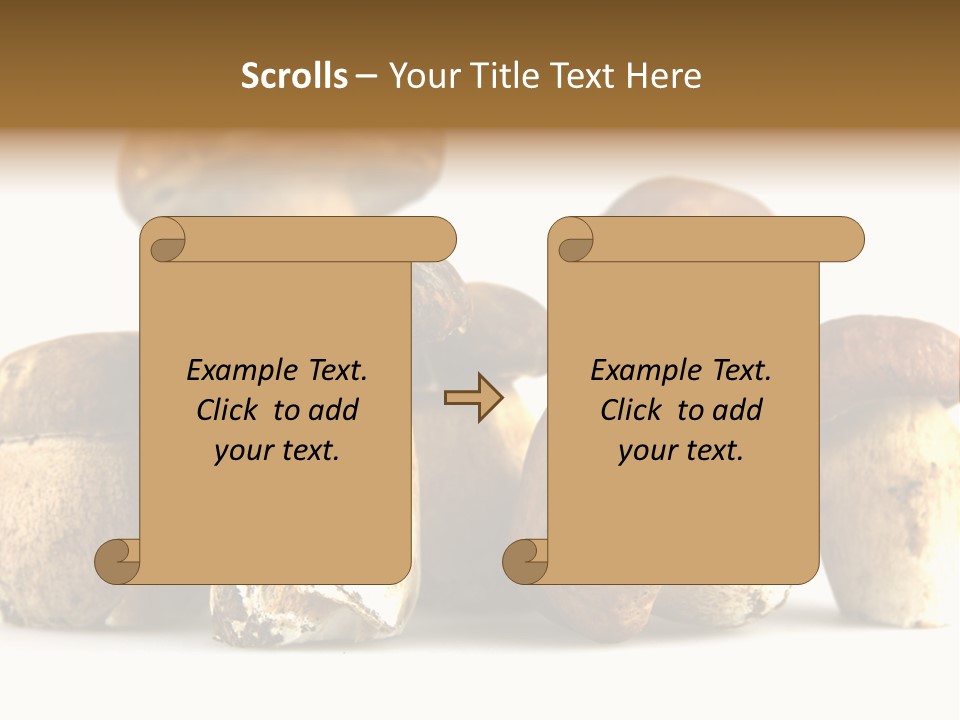 Scrolls – Your Title Text Here

Example Text. Click to add your text.

Example Text. Click to add your text.